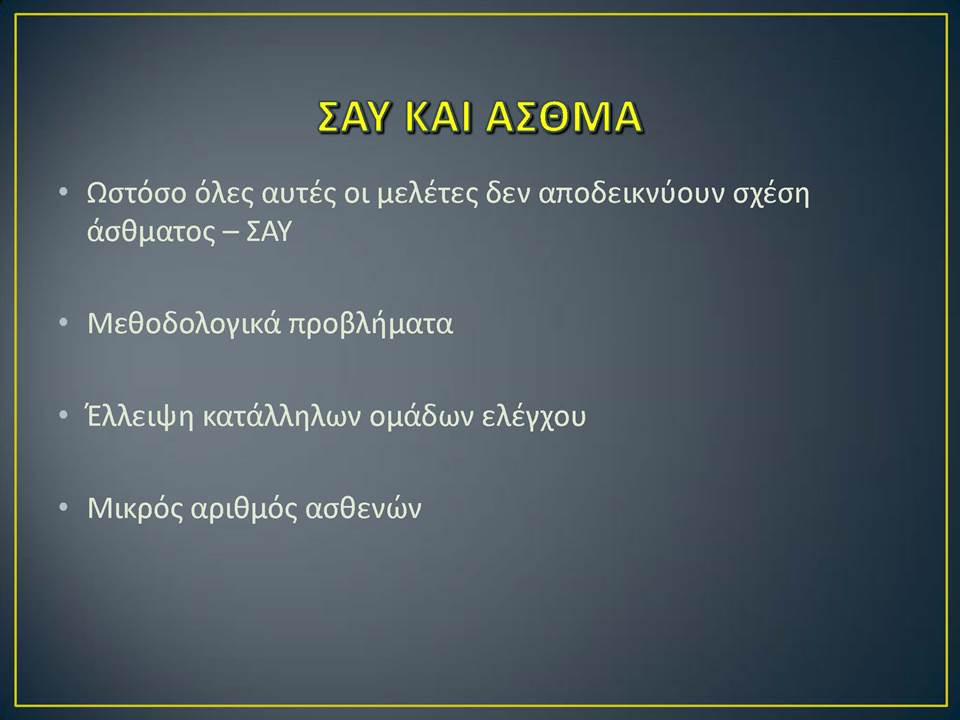 ΣΑΥ ΚΑΙ ΑΣΘΜΑ

• Ωστόσο όλες αυτές οι μελέτες δεν αποδεικνύουν σχέση άσθματος – ΣΑΥ

• Μεθοδολογικά προβλήματα

• Έλλειψη κατάλληλων ομάδων ελέγχου

• Μικρός αριθμός ασθενών